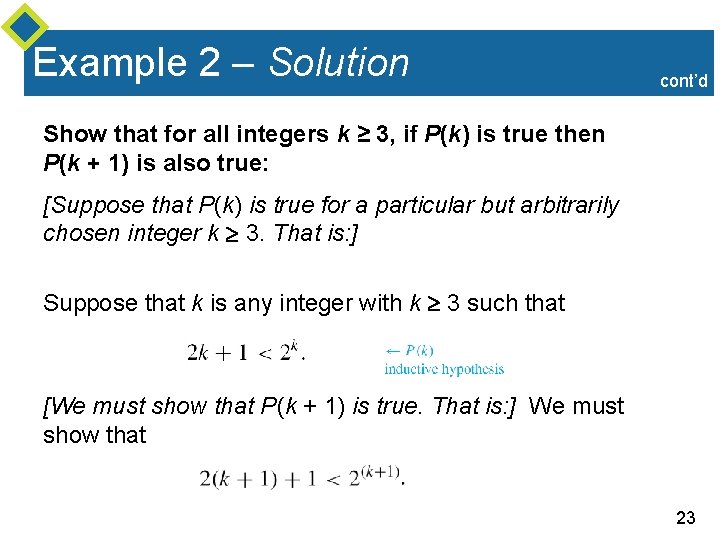 Example 2 – Solution

cont'd

Show that for all integers $k \geq 3$, if $P(k)$ is true then $P(k + 1)$ is also true:

[Suppose that $P(k)$ is true for a particular but arbitrarily chosen integer $k \geq 3$. That is:]

Suppose that $k$ is any integer with $k \geq 3$ such that

$2k + 1 < 2^k.$

$\leftarrow P(k)$
inductive hypothesis

[We must show that $P(k + 1)$ is true. That is:] We must show that

$2(k + 1) + 1 < 2^{(k+1)}.$

23